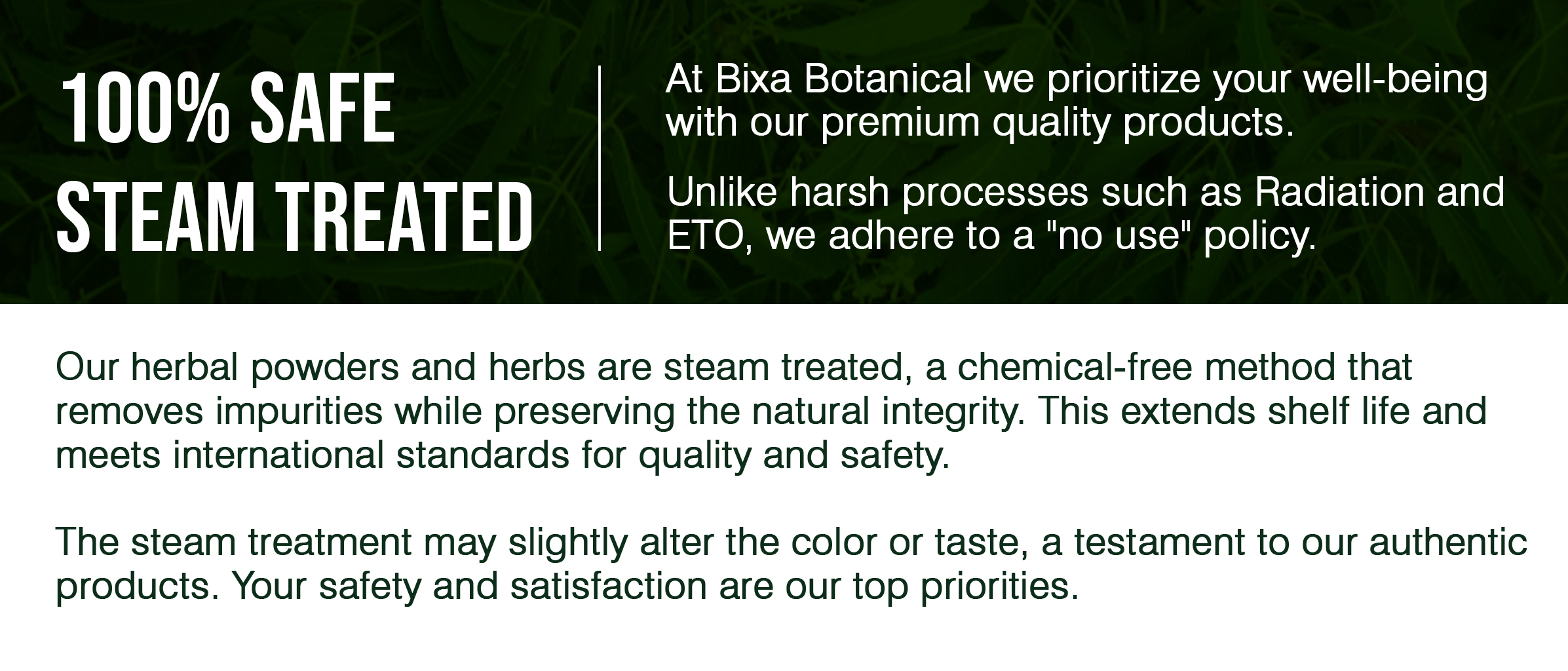 100% SAFE
STEAM TREATED

At Bixa Botanical we prioritize your well-being with our premium quality products.

Unlike harsh processes such as Radiation and ETO, we adhere to a "no use" policy.

Our herbal powders and herbs are steam treated, a chemical-free method that removes impurities while preserving the natural integrity. This extends shelf life and meets international standards for quality and safety.

The steam treatment may slightly alter the color or taste, a testament to our authentic products. Your safety and satisfaction are our top priorities.